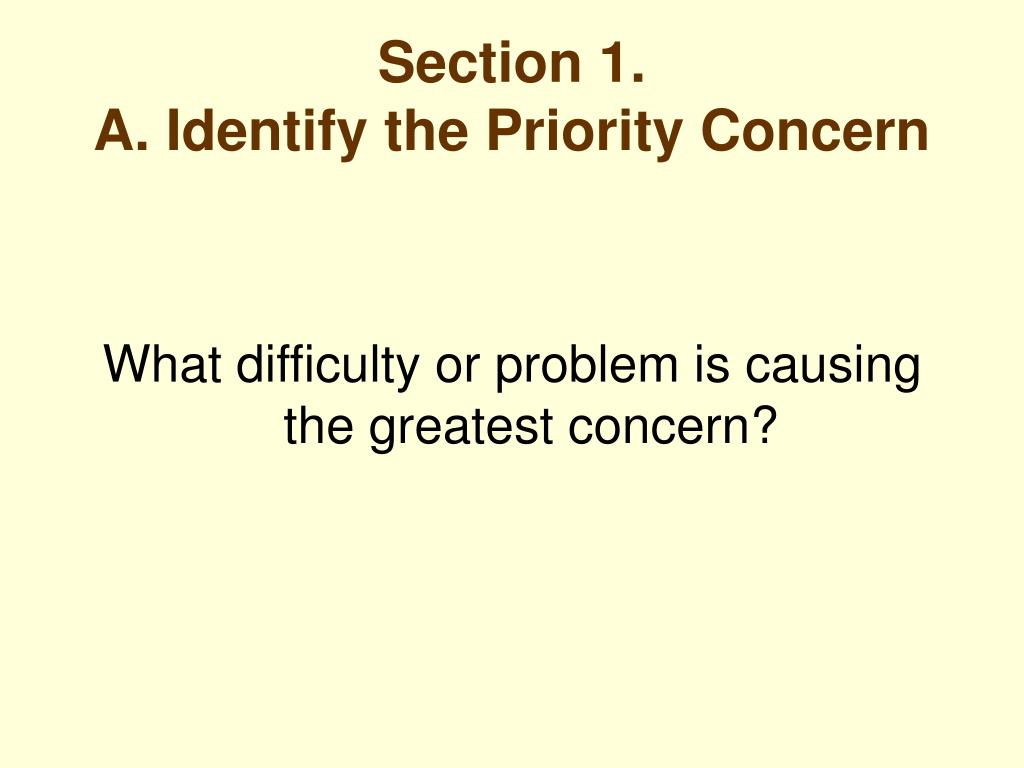 Section 1.
A. Identify the Priority Concern

What difficulty or problem is causing the greatest concern?